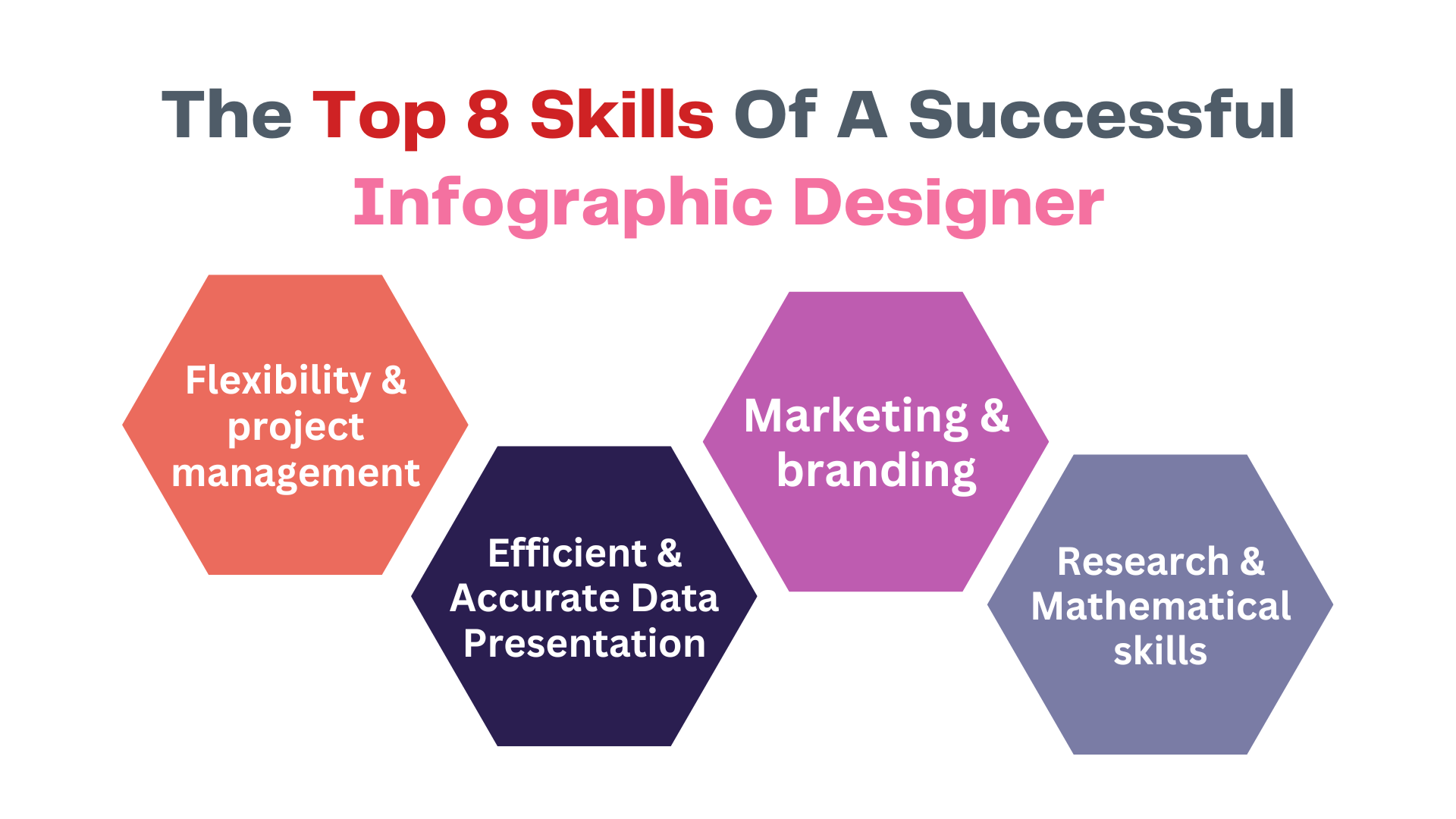 The Top 8 Skills Of A Successful Infographic Designer

Flexibility & project management

Efficient & Accurate Data Presentation

Marketing & branding

Research & Mathematical skills